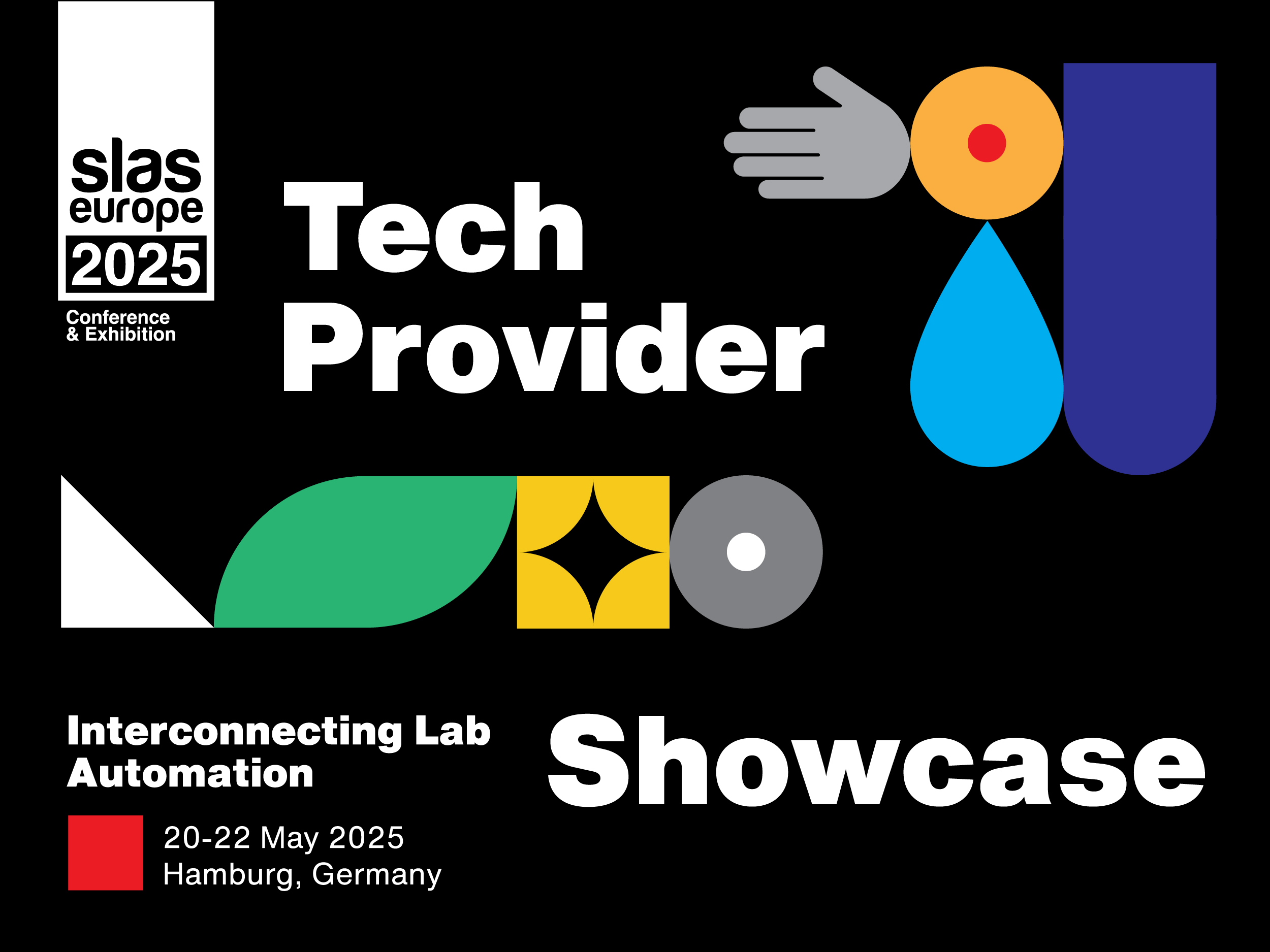 slas
europe
2025
Conference
& Exhibition

Tech
Provider

Interconnecting Lab
Automation

Showcase

20-22 May 2025
Hamburg, Germany